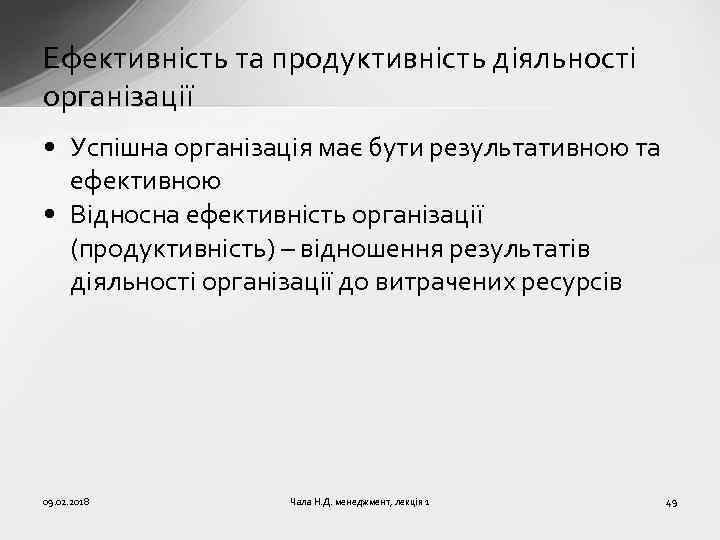 Ефективність та продуктивність діяльності організації

• Успішна організація має бути результативною та ефективною
• Відносна ефективність організації (продуктивність) – відношення результатів діяльності організації до витрачених ресурсів

09.02.2018

Чала Н.Д. менеджмент, лекція 1

49